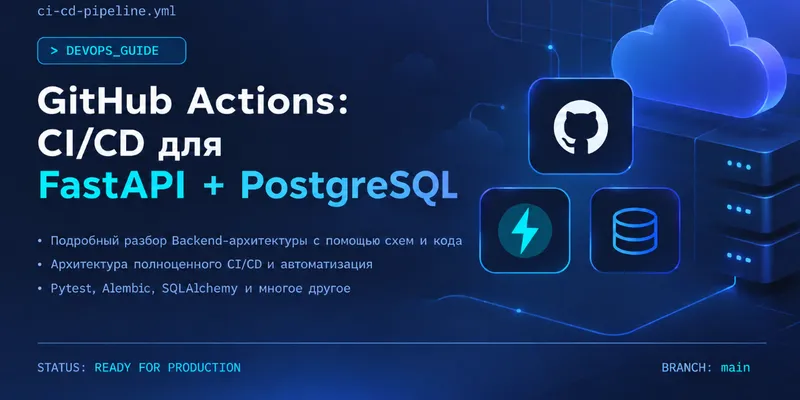 ci-cd-pipeline.yml

> DEVOPS_GUIDE

GitHub Actions:
CI/CD для
FastAPI + PostgreSQL

• Подробный разбор Backend-архитектуры с помощью схем и кода
• Архитектура полноценного CI/CD и автоматизация
• Pytest, Alembic, SQLAlchemy и многое другое

STATUS: READY FOR PRODUCTION

BRANCH: main